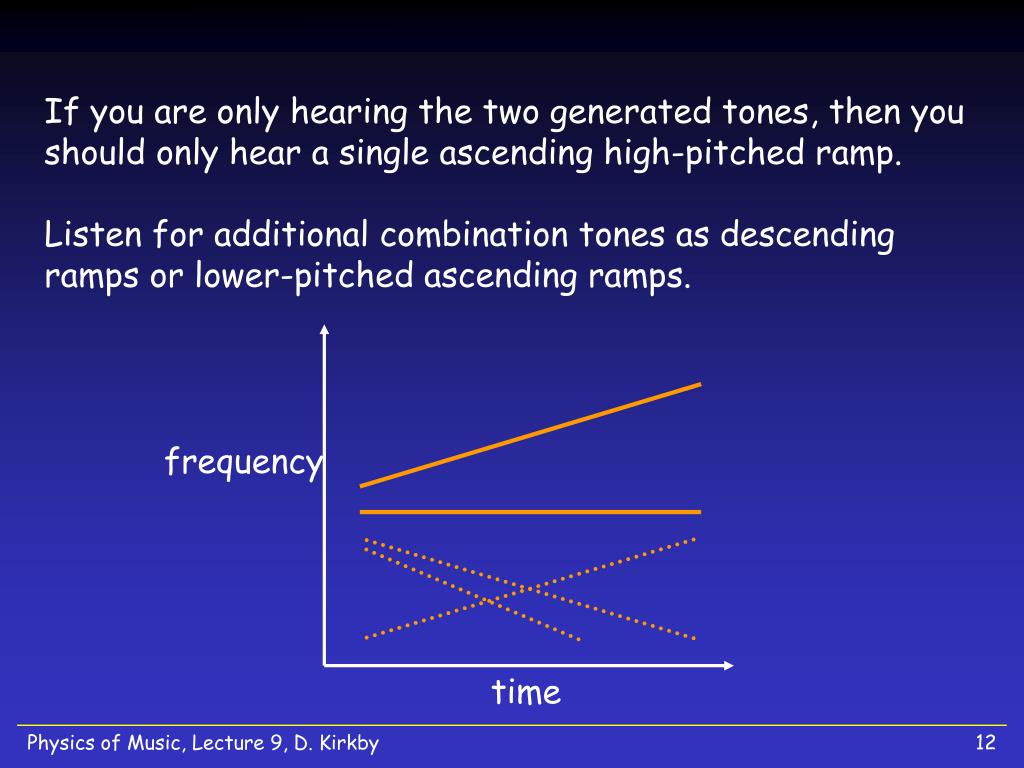 If you are only hearing the two generated tones, then you should only hear a single ascending high-pitched ramp.

Listen for additional combination tones as descending ramps or lower-pitched ascending ramps.

frequency

time

Physics of Music, Lecture 9, D. Kirkby

12